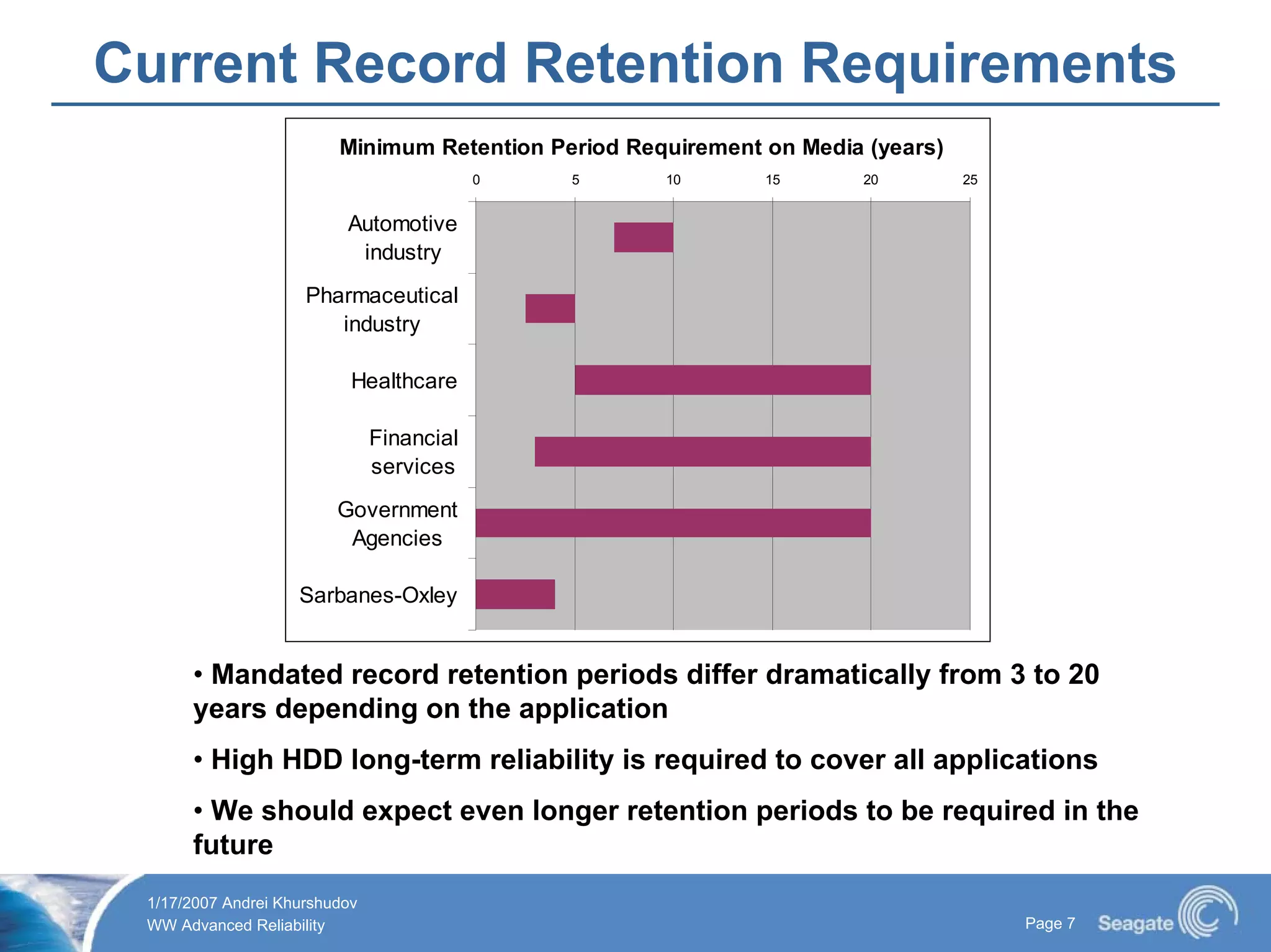 Current Record Retention Requirements

Minimum Retention Period Requirement on Media (years)

0 5 10 15 20 25

Automotive industry
Pharmaceutical industry
Healthcare
Financial services
Government Agencies
Sarbanes-Oxley

• Mandated record retention periods differ dramatically from 3 to 20 years depending on the application

• High HDD long-term reliability is required to cover all applications

• We should expect even longer retention periods to be required in the future

1/17/2007 Andrei Khurshudov
WW Advanced Reliability

Page 7

Seagate